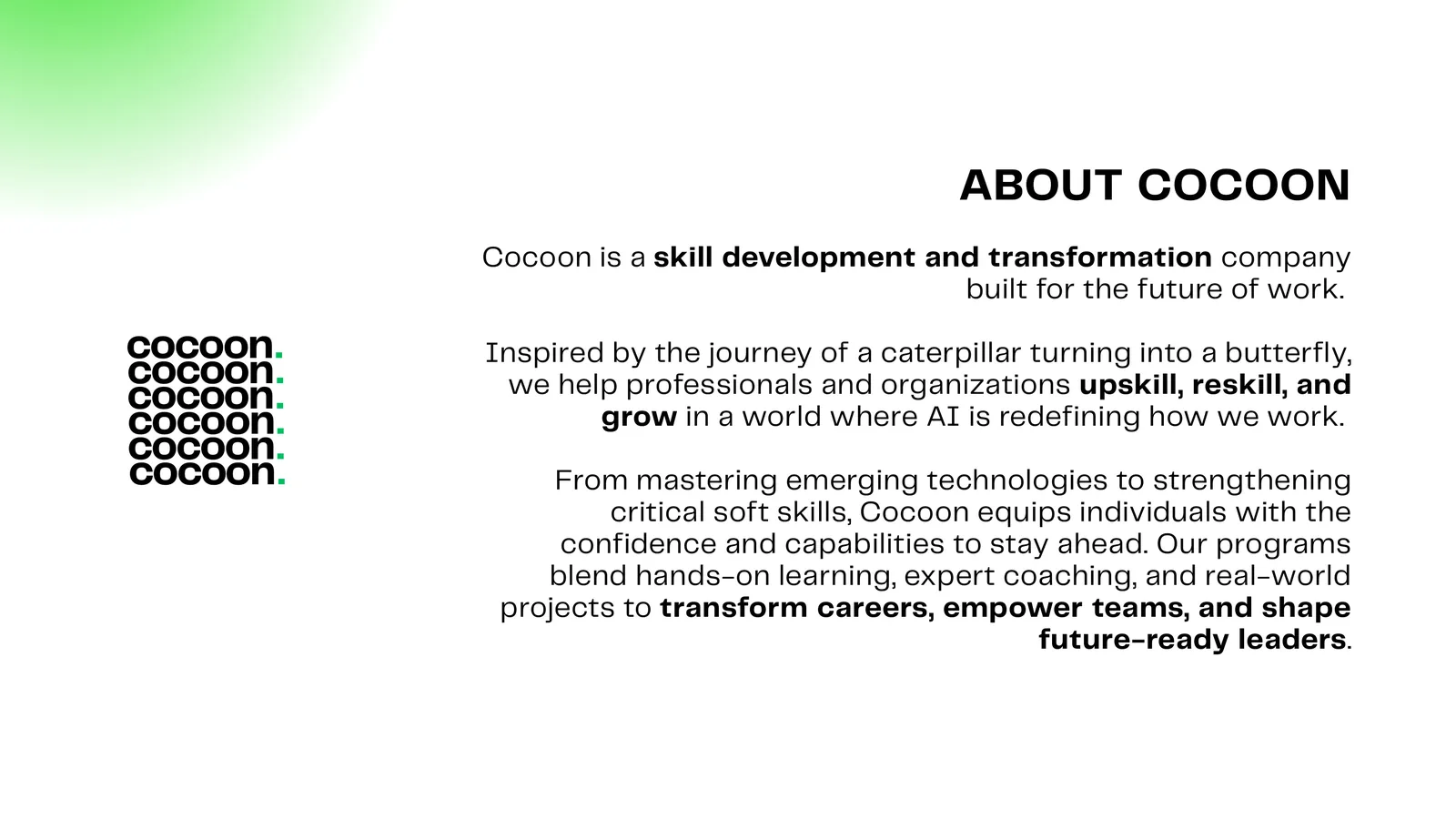 cocoon.
cocoon.
cocoon.
cocoon.
cocoon.
cocoon.

ABOUT COCOON

Cocoon is a skill development and transformation company built for the future of work.

Inspired by the journey of a caterpillar turning into a butterfly, we help professionals and organizations upskill, reskill, and grow in a world where AI is redefining how we work.

From mastering emerging technologies to strengthening critical soft skills, Cocoon equips individuals with the confidence and capabilities to stay ahead. Our programs blend hands-on learning, expert coaching, and real-world projects to transform careers, empower teams, and shape future-ready leaders.